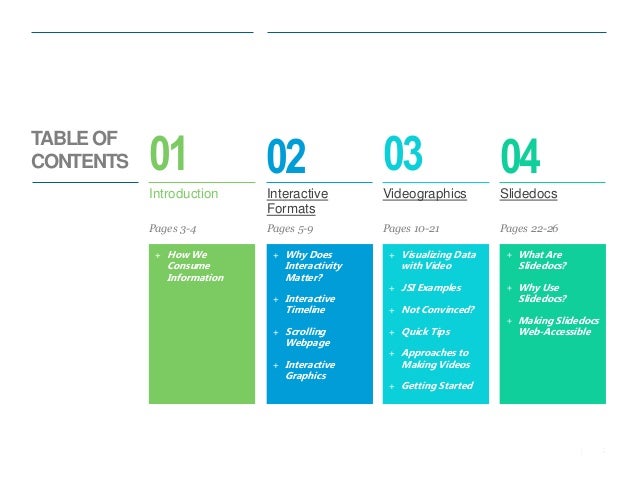 TABLE OF CONTENTS

01

Introduction

Pages 3-4

+ How We Consume Information

02

Interactive Formats

Pages 5-9

+ Why Does Interactivity Matter?

+ Interactive Timeline

+ Scrolling Webpage

+ Interactive Graphics

03

Videographics

Pages 10-21

+ Visualizing Data with Video

+ JSI Examples

+ Not Convinced?

+ Quick Tips

+ Approaches to Making Videos

+ Getting Started

04

Slidedocs

Pages 22-26

+ What Are Slidedocs?

+ Why Use Slidedocs?

+ Making Slidedocs Web-Accessible